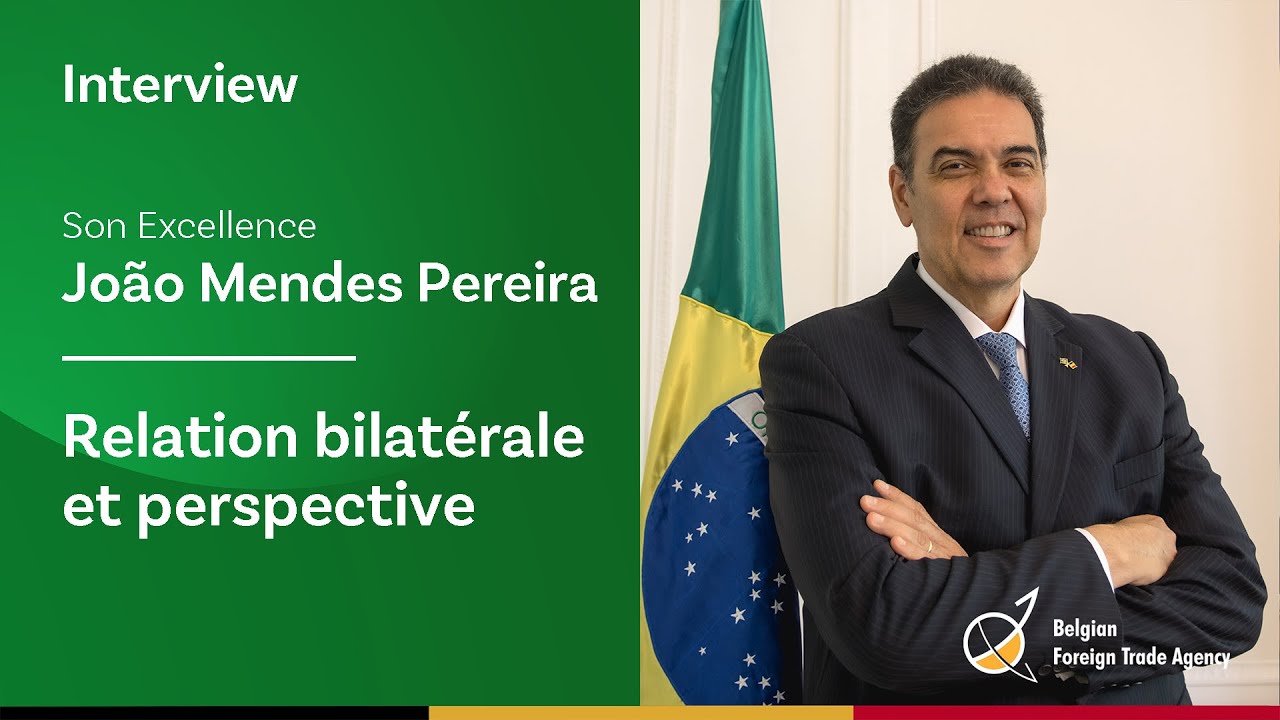 Interview

Son Excellence
João Mendes Pereira

Relation bilatérale et perspective

Belgian Foreign Trade Agency